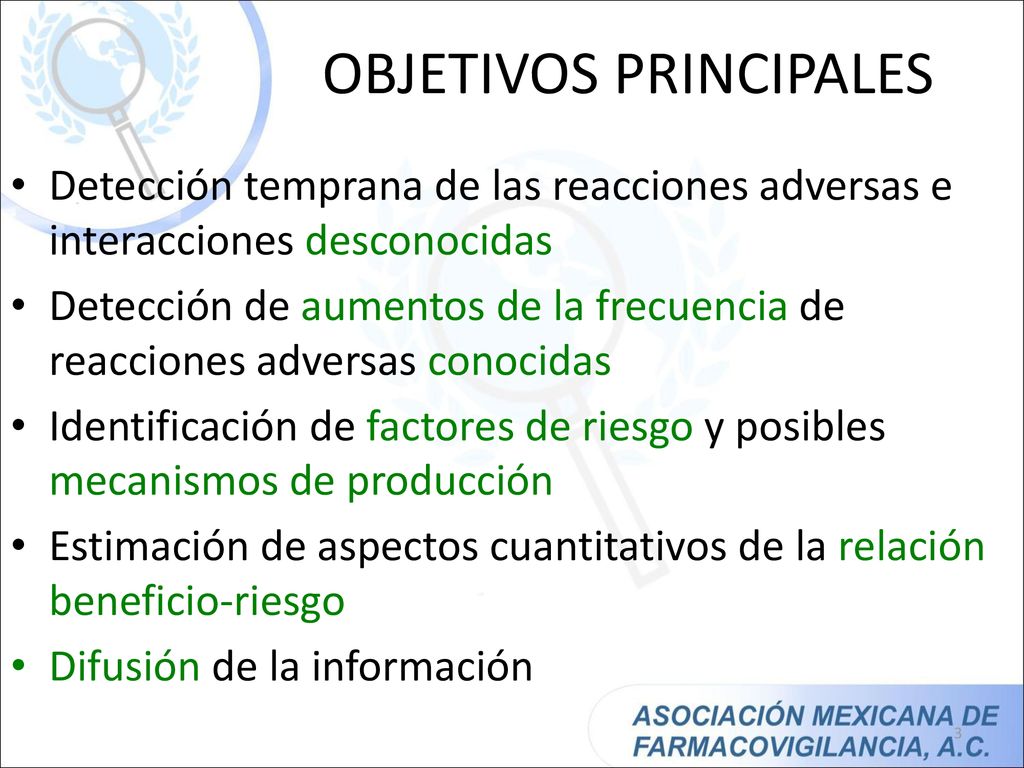 OBJETIVOS PRINCIPALES

• Detección temprana de las reacciones adversas e interacciones desconocidas
• Detección de aumentos de la frecuencia de reacciones adversas conocidas
• Identificación de factores de riesgo y posibles mecanismos de producción
• Estimación de aspectos cuantitativos de la relación beneficio-riesgo
• Difusión de la información

ASOCIACIÓN MEXICANA DE FARMACOVIGILANCIA, A.C.

3